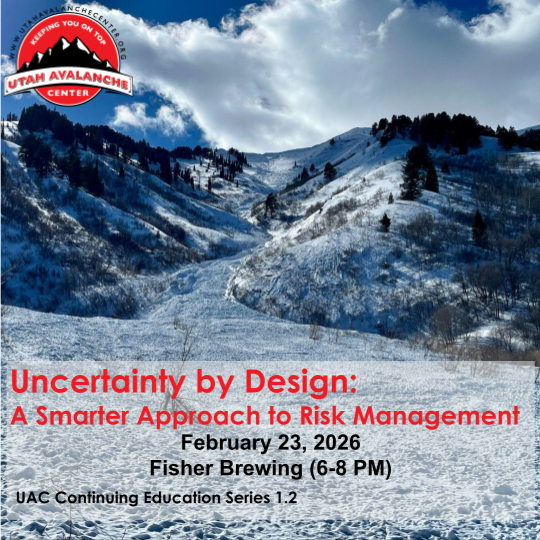 WWW.UTAHAVALANCHECENTER.ORG
KEEPING YOU ON TOP
UTAH AVALANCHE
CENTER

Uncertainty by Design:
A Smarter Approach to Risk Management
February 23, 2026
Fisher Brewing (6-8 PM)

UAC Continuing Education Series 1.2